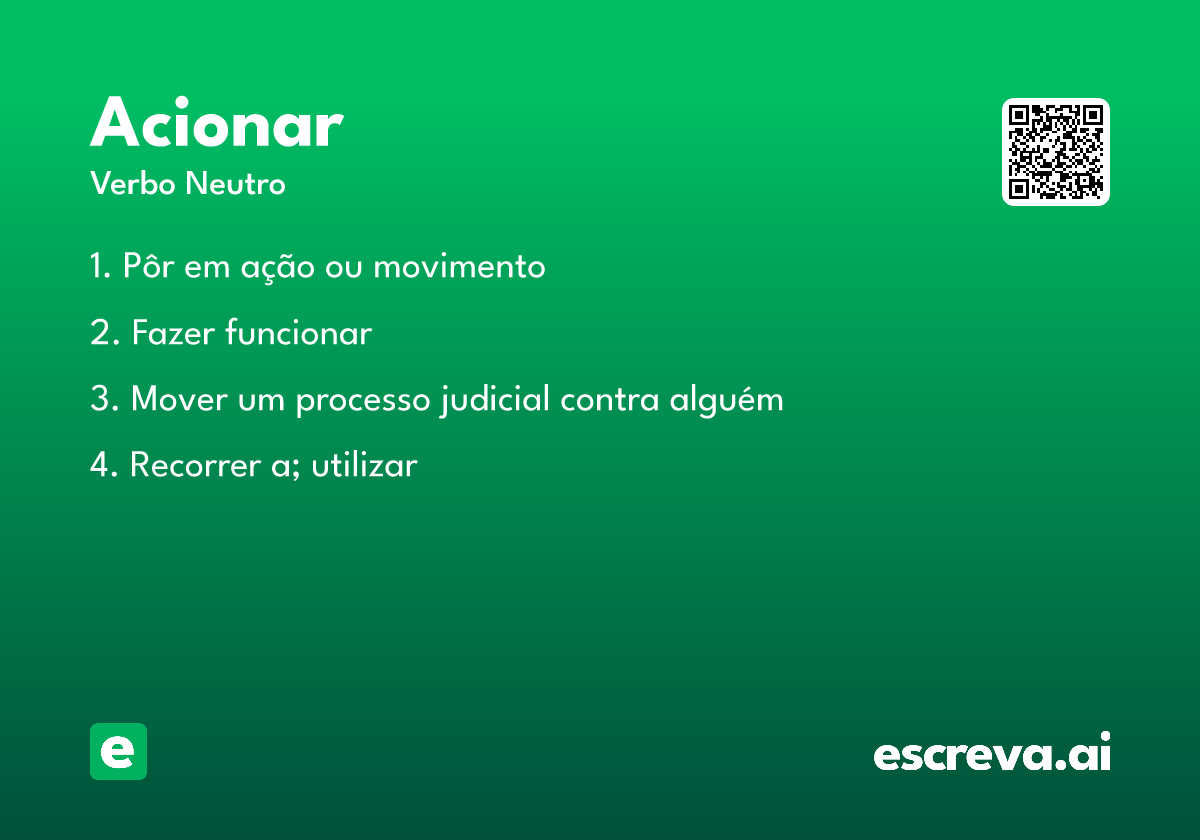 Acionar
Verbo Neutro

1. Pôr em ação ou movimento

2. Fazer funcionar

3. Mover um processo judicial contra alguém

4. Recorrer a; utilizar

e

escreva.ai